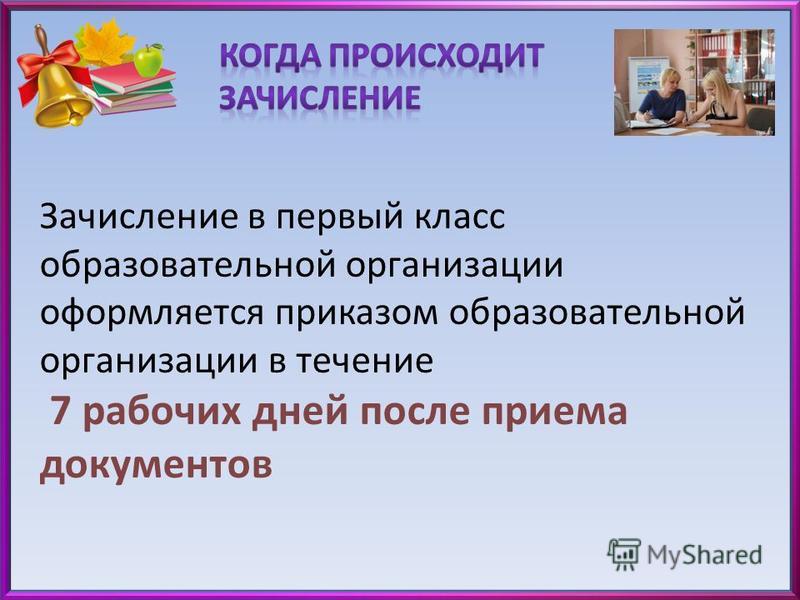 КОГДА ПРОИСХОДИТ ЗАЧИСЛЕНИЕ

Зачисление в первый класс образовательной организации оформляется приказом образовательной организации в течение
7 рабочих дней после приема документов

MyShared